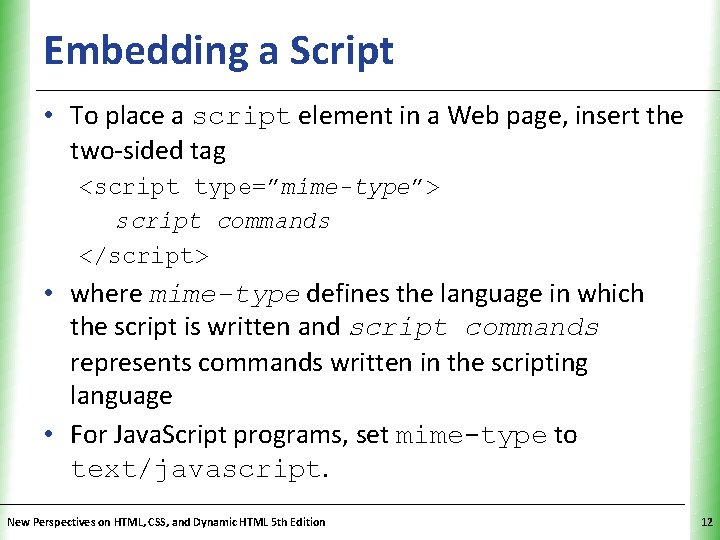 Embedding a Script

• To place a script element in a Web page, insert the two-sided tag
<script type="mime-type">
script commands
</script>

• where mime-type defines the language in which the script is written and script commands represents commands written in the scripting language

• For JavaScript programs, set mime-type to text/javascript.

New Perspectives on HTML, CSS, and Dynamic HTML 5th Edition

12